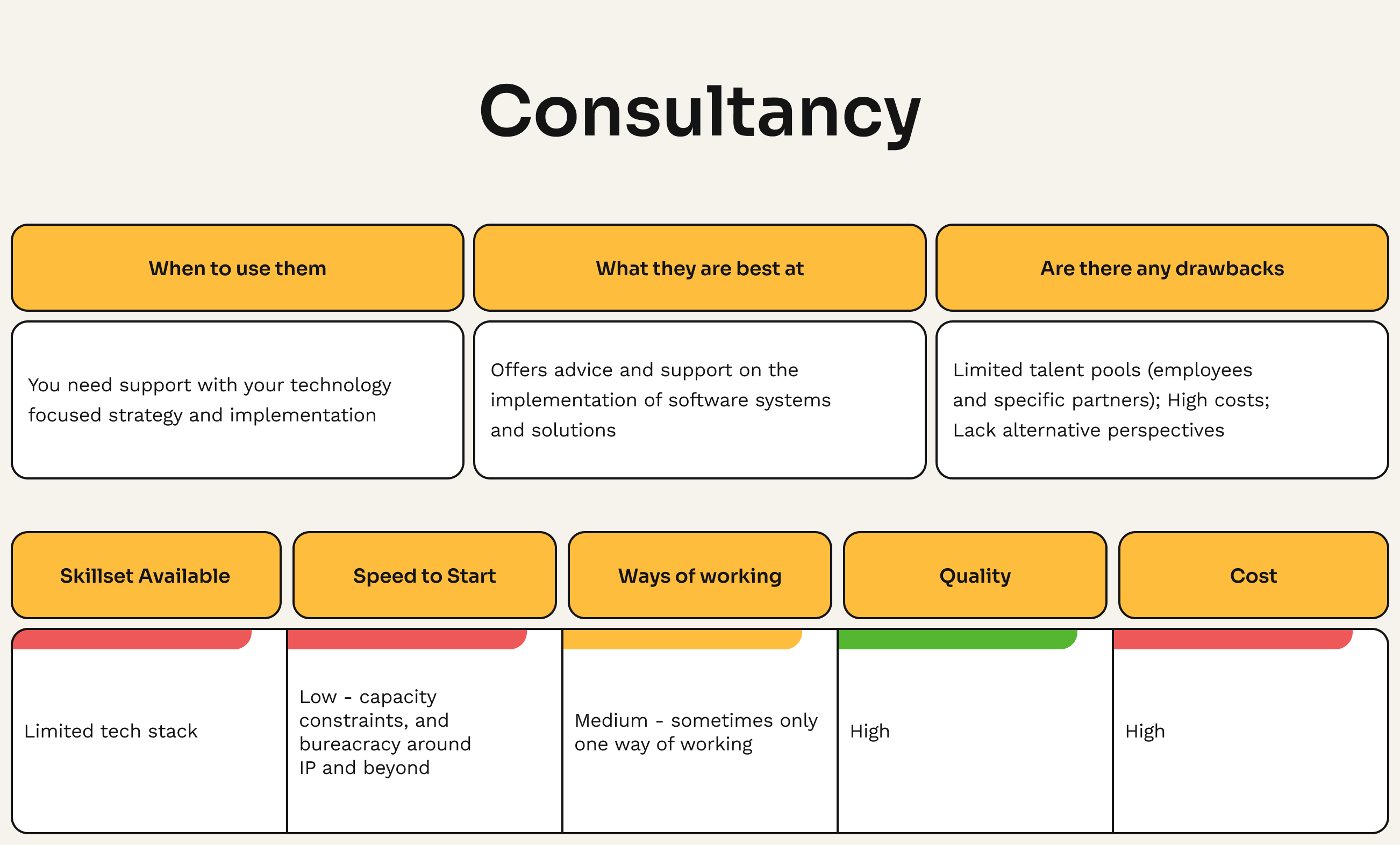 Consultancy

| When to use them | What they are best at | Are there any drawbacks |
|---|---|---|
| You need support with your technology focused strategy and implementation | Offers advice and support on the implementation of software systems and solutions | Limited talent pools (employees and specific partners); High costs; Lack alternative perspectives |

| Skillset Available | Speed to Start | Ways of working | Quality | Cost |
|---|---|---|---|---|
| Limited tech stack | Low - capacity constraints, and bureacracy around IP and beyond | Medium - sometimes only one way of working | High | High |